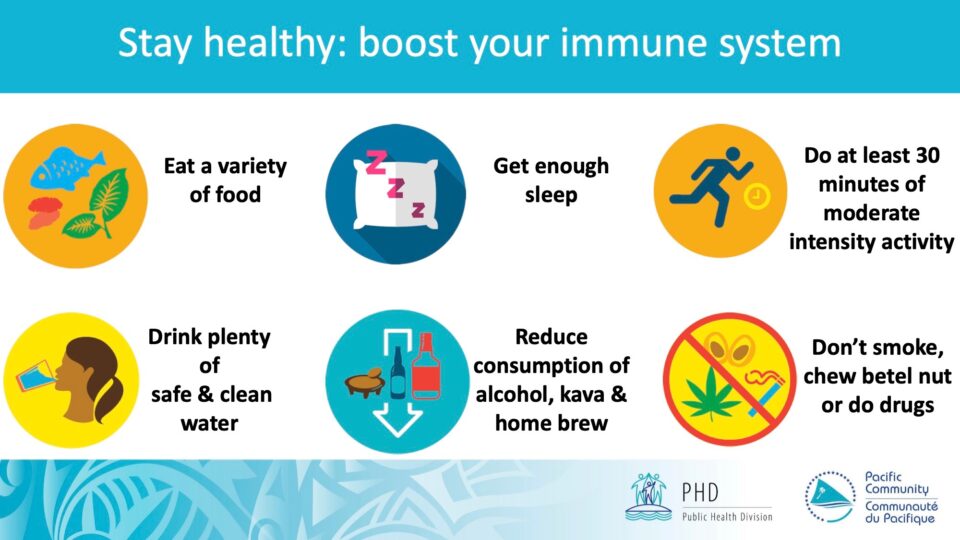 Stay healthy: boost your immune system

Eat a variety of food

Get enough sleep

Do at least 30 minutes of moderate intensity activity

Drink plenty of safe & clean water

Reduce consumption of alcohol, kava & home brew

Don't smoke, chew betel nut or do drugs

PHD
Public Health Division

Pacific Community
Communauté du Pacifique